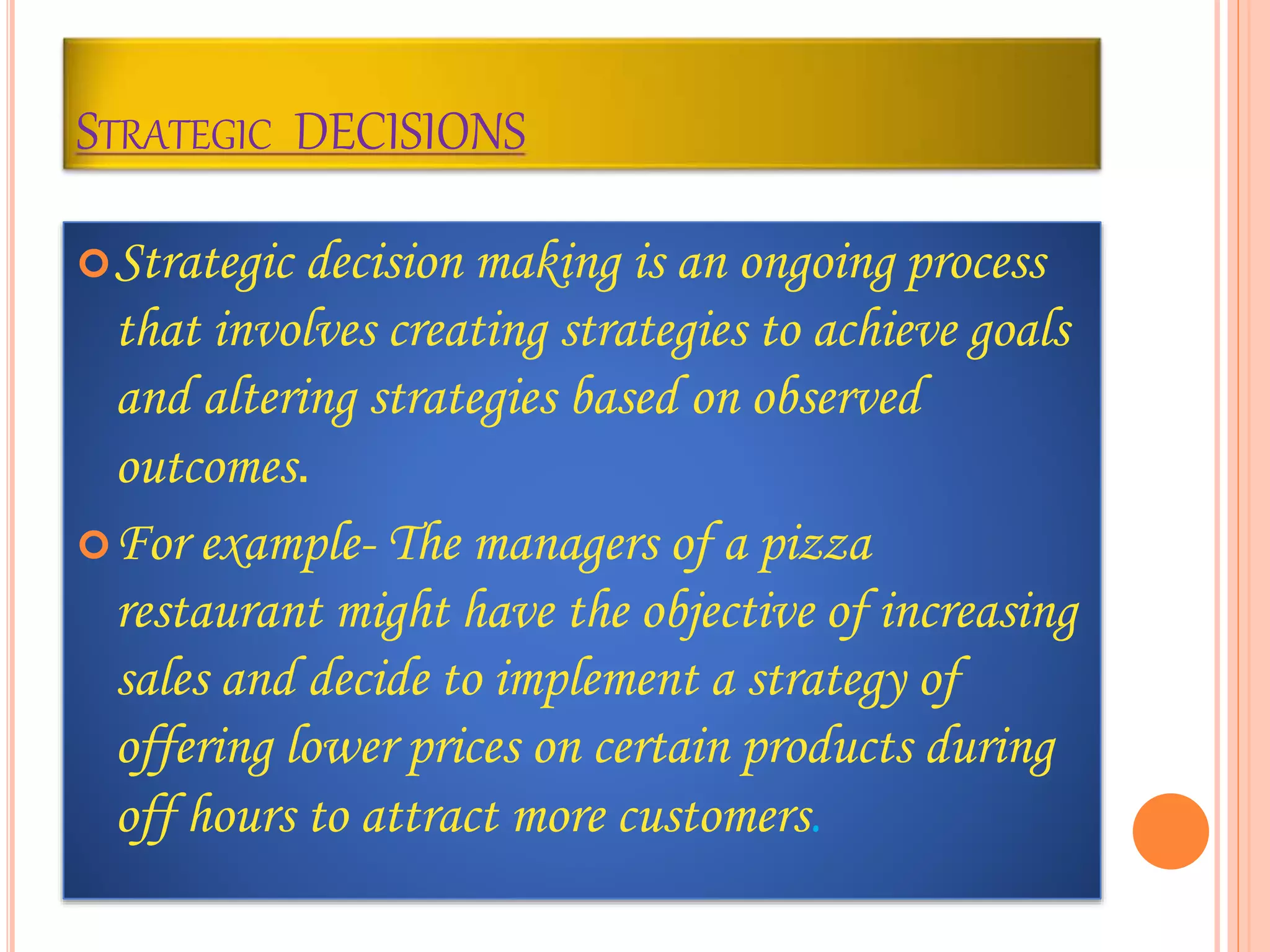 STRATEGIC DECISIONS

Strategic decision making is an ongoing process that involves creating strategies to achieve goals and altering strategies based on observed outcomes.

For example- The managers of a pizza restaurant might have the objective of increasing sales and decide to implement a strategy of offering lower prices on certain products during off hours to attract more customers.